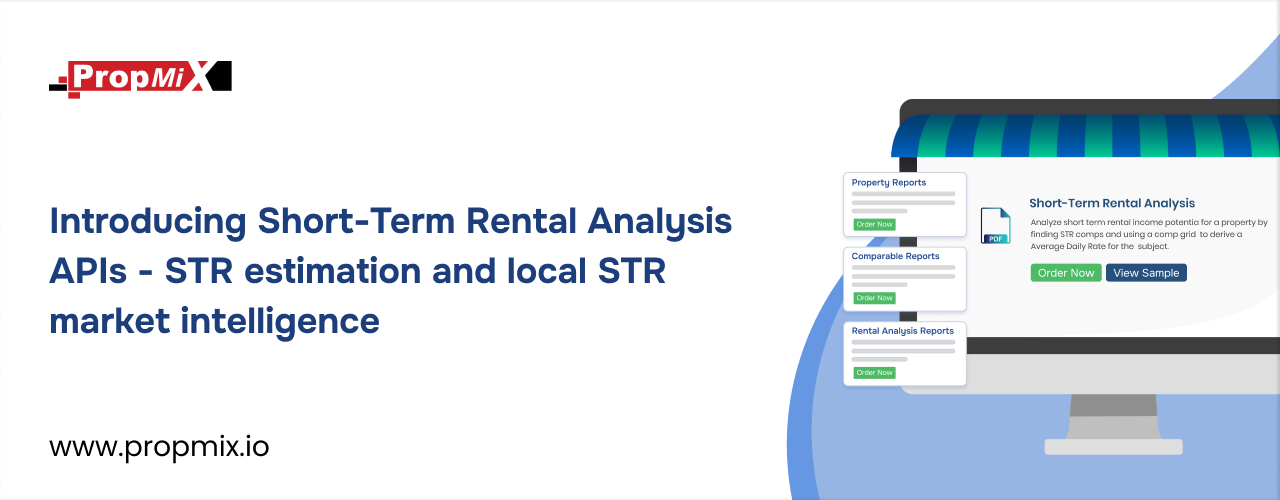 PropMiX

Introducing Short-Term Rental Analysis APIs - STR estimation and local STR market intelligence

www.propmix.io

Property Reports
Order Now

Comparable Reports
Order Now

Rental Analysis Reports
Order Now

PDF

Short-Term Rental Analysis

Analyze short term rental income potentia for a property by finding STR comps and using a comp grid to derive a Average Daily Rate for the subject.

Order Now
View Sample